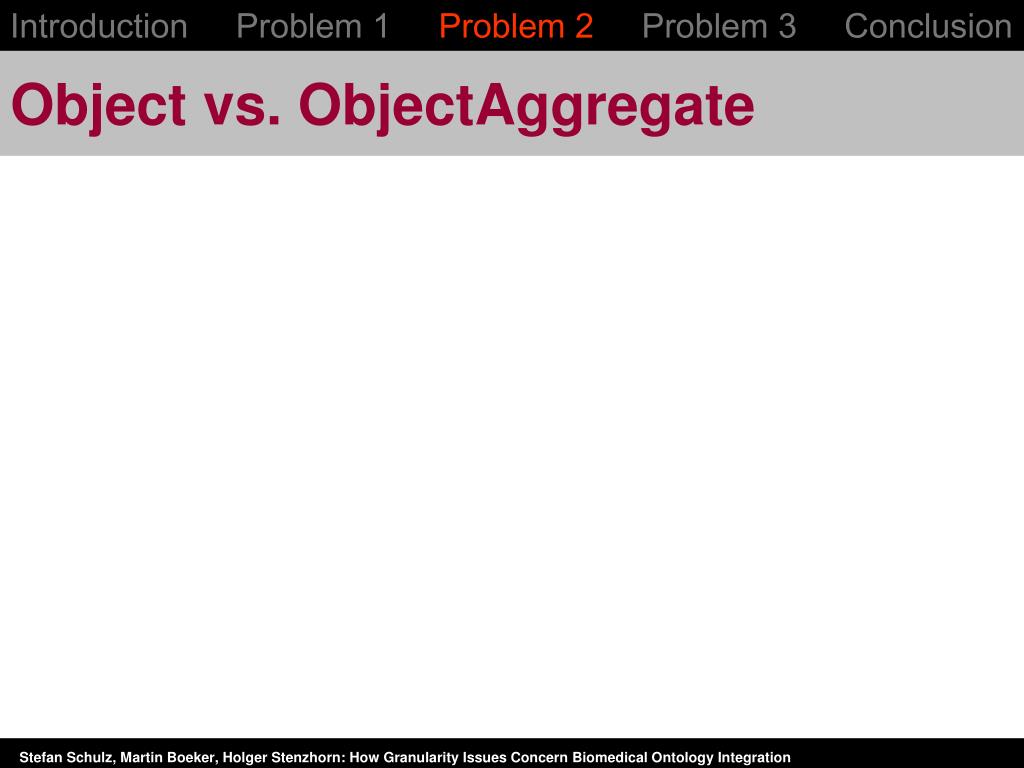 Introduction Problem 1 Problem 2 Problem 3 Conclusion

Object vs. ObjectAggregate

Stefan Schulz, Martin Boeker, Holger Stenzhorn: How Granularity Issues Concern Biomedical Ontology Integration